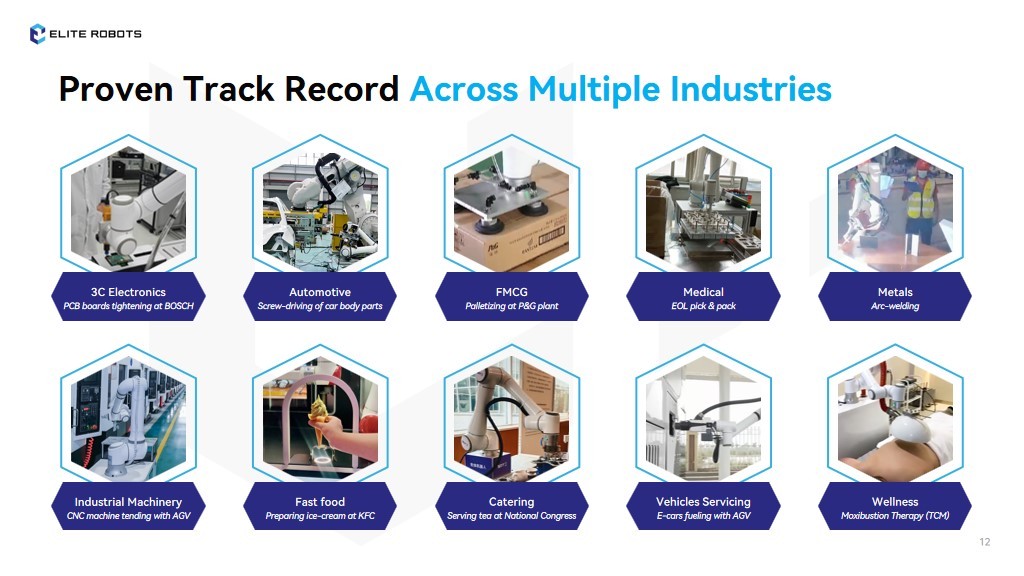 ELITE ROBOTS

Proven Track Record Across Multiple Industries

3C Electronics
PCB boards tightening at BOSCH

Automotive
Screw-driving of car body parts

FMCG
Palletizing at P&G plant

Medical
EOL pick & pack

Metals
Arc-welding

Industrial Machinery
CNC machine tending with AGV

Fast food
Preparing ice-cream at KFC

Catering
Serving tea at National Congress

Vehicles Servicing
E-cars fueling with AGV

Wellness
Moxibustion Therapy (TCM)

12